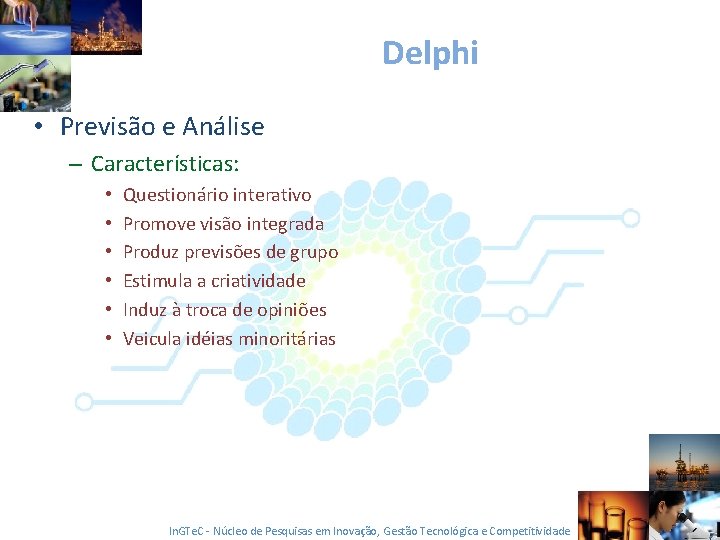 Delphi

• Previsão e Análise

– Características:

• Questionário interativo
• Promove visão integrada
• Produz previsões de grupo
• Estimula a criatividade
• Induz à troca de opiniões
• Veicula idéias minoritárias

InGTeC - Núcleo de Pesquisas em Inovação, Gestão Tecnológica e Competitividade